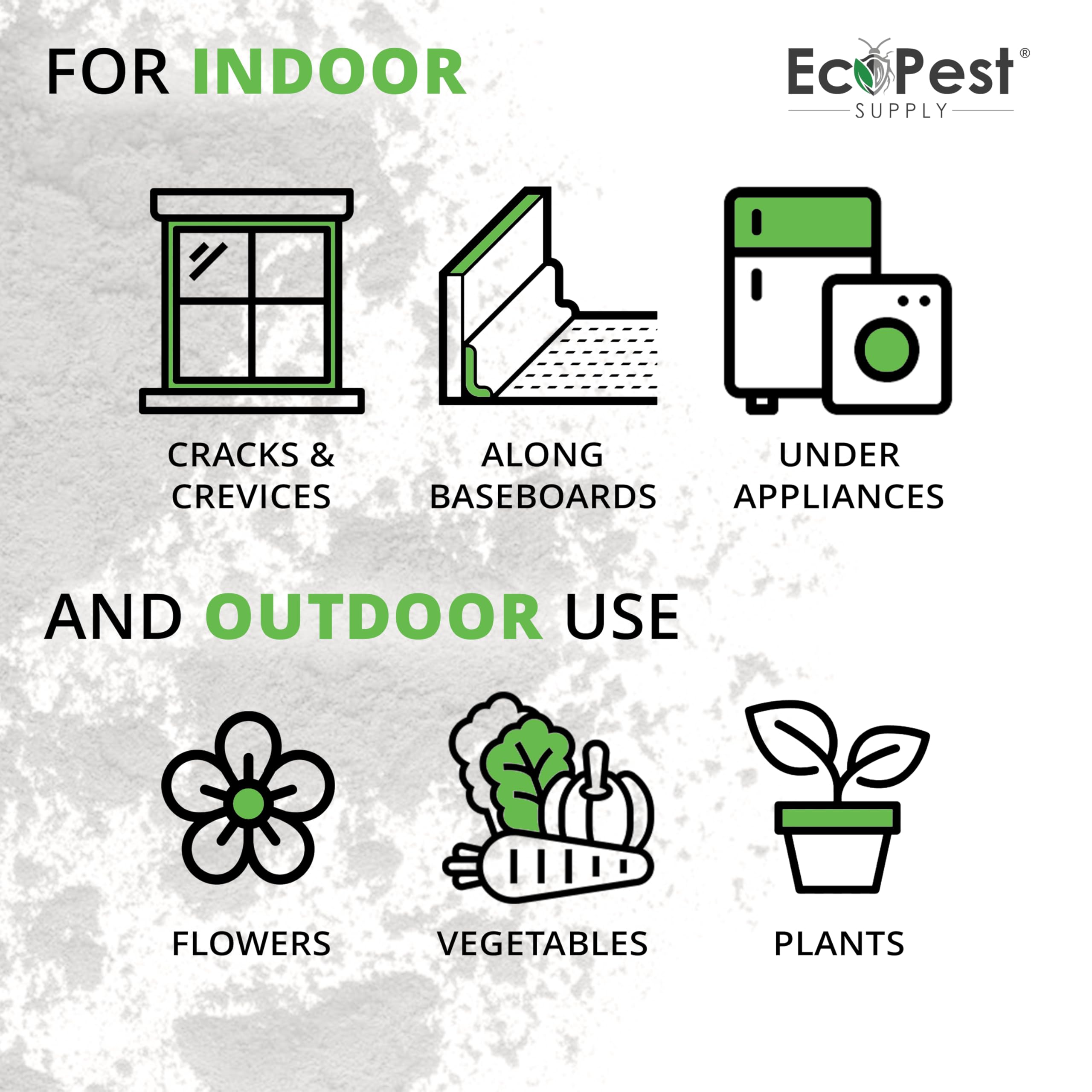 FOR INDOOR

EcoPest®
SUPPLY

CRACKS & CREVICES

ALONG BASEBOARDS

UNDER APPLIANCES

AND OUTDOOR USE

FLOWERS

VEGETABLES

PLANTS